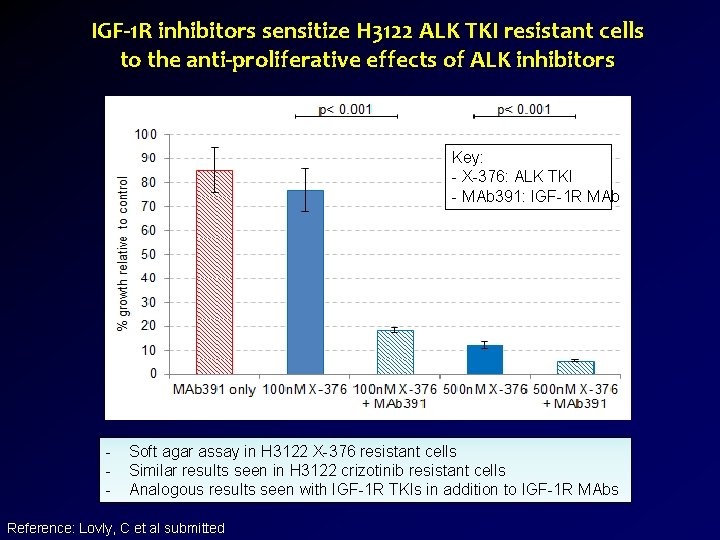 IGF-1R inhibitors sensitize H3122 ALK TKI resistant cells to the anti-proliferative effects of ALK inhibitors

p< 0.001

p< 0.001

Key:
- X-376: ALK TKI
- MAb391: IGF-1R MAb

% growth relative to control

100
90
80
70
60
50
40
30
20
10
0

MAb391 only
100nM X-376
100nM X-376 + MAb391
500nM X-376
500nM X-376 + MAb391

- Soft agar assay in H3122 X-376 resistant cells
- Similar results seen in H3122 crizotinib resistant cells
- Analogous results seen with IGF-1R TKIs in addition to IGF-1R MAbs

Reference: Lovly, C et al submitted